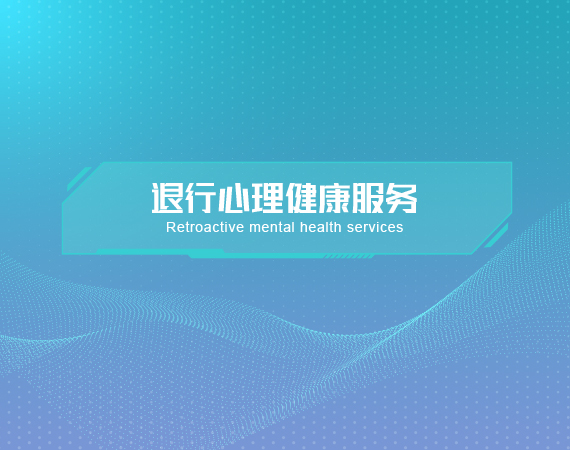 退行心理健康服务

Retroactive mental health services